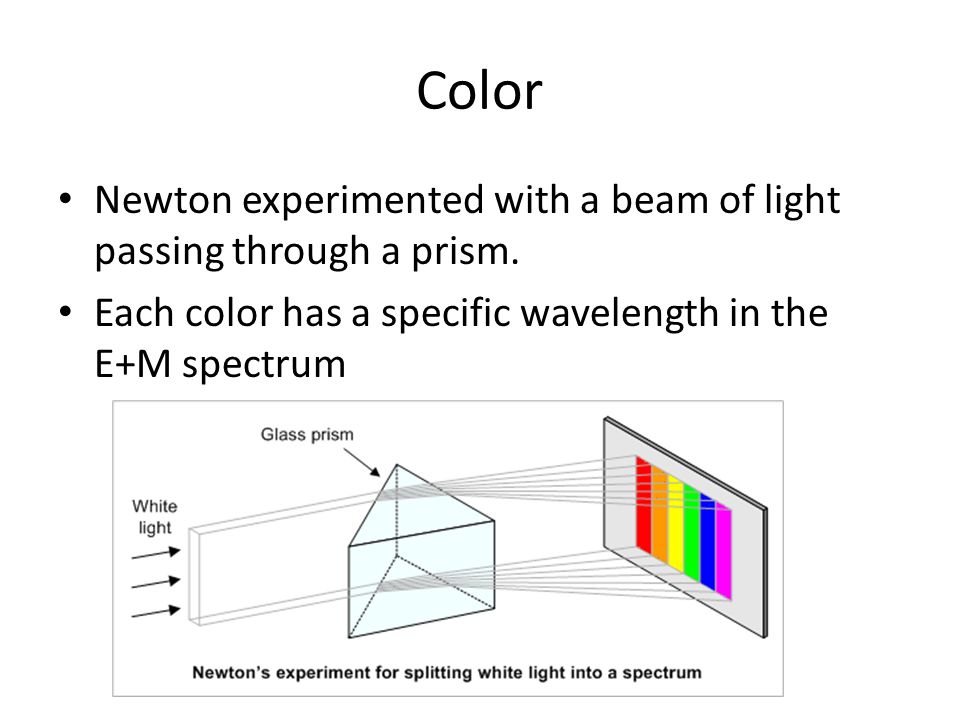 Color

• Newton experimented with a beam of light passing through a prism.
• Each color has a specific wavelength in the E+M spectrum

Glass prism

White light

Newton's experiment for splitting white light into a spectrum